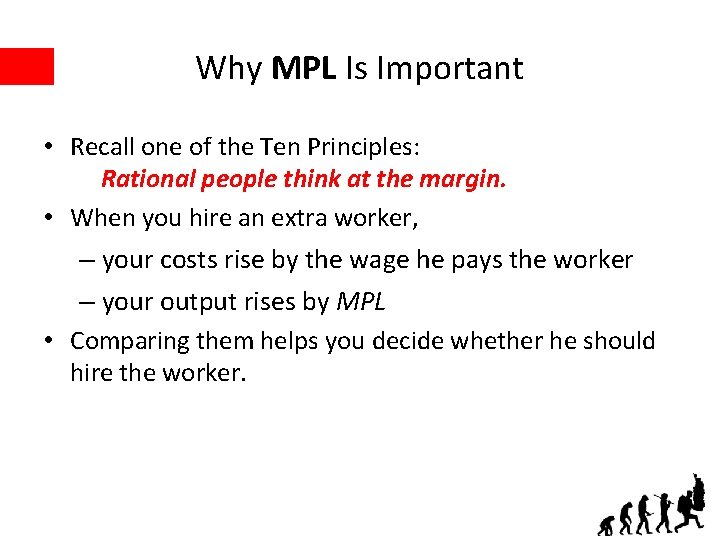 Why MPL Is Important

• Recall one of the Ten Principles:
Rational people think at the margin.

• When you hire an extra worker,

– your costs rise by the wage he pays the worker

– your output rises by MPL

• Comparing them helps you decide whether he should hire the worker.